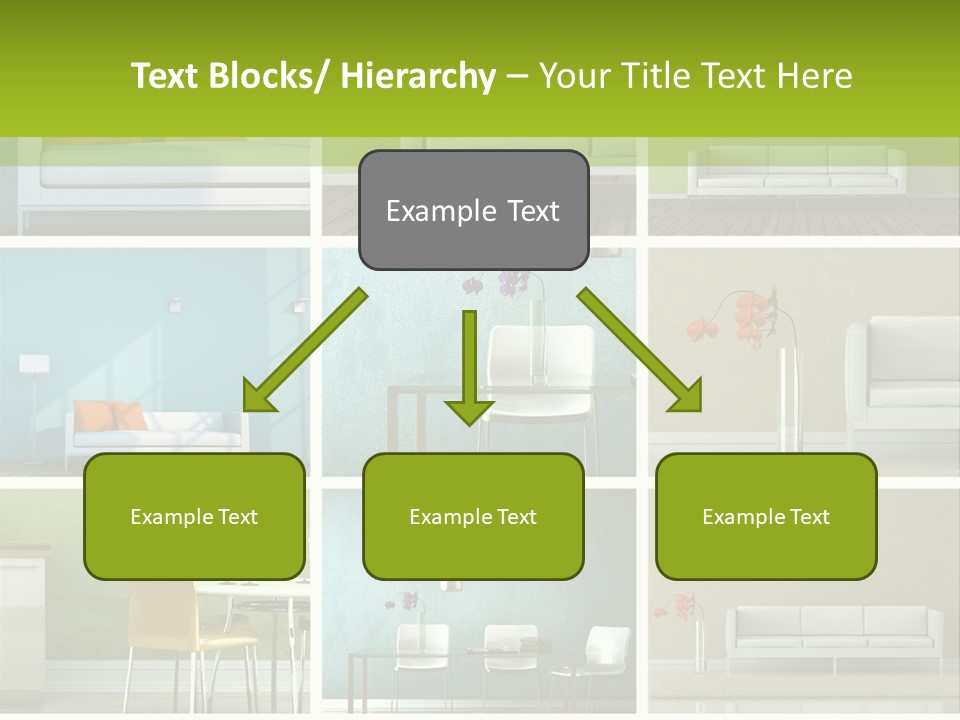 Text Blocks/ Hierarchy – Your Title Text Here

Example Text

Example Text

Example Text

Example Text